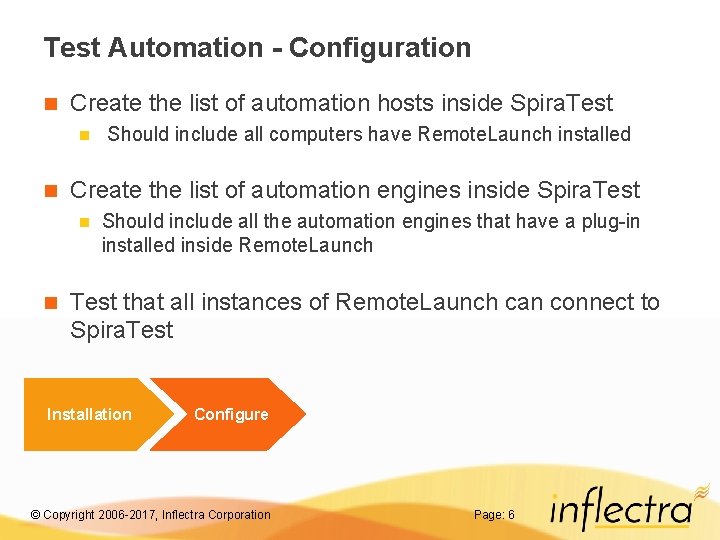 Test Automation - Configuration

Create the list of automation hosts inside SpiraTest

Should include all computers have RemoteLaunch installed

Create the list of automation engines inside SpiraTest

Should include all the automation engines that have a plug-in installed inside RemoteLaunch

Test that all instances of RemoteLaunch can connect to SpiraTest

Installation

Configure

© Copyright 2006-2017, Inflectra Corporation

Page: 6

inflectra